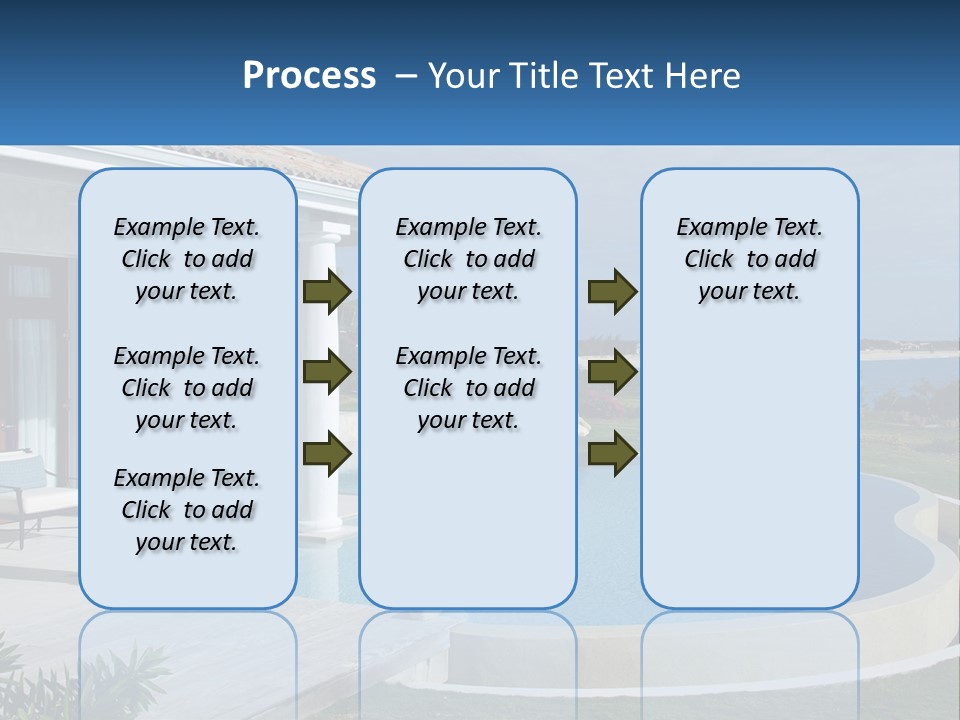 Process – Your Title Text Here

Example Text. Click to add your text.

Example Text. Click to add your text.

Example Text. Click to add your text.

Example Text. Click to add your text.

Example Text. Click to add your text.

Example Text. Click to add your text.